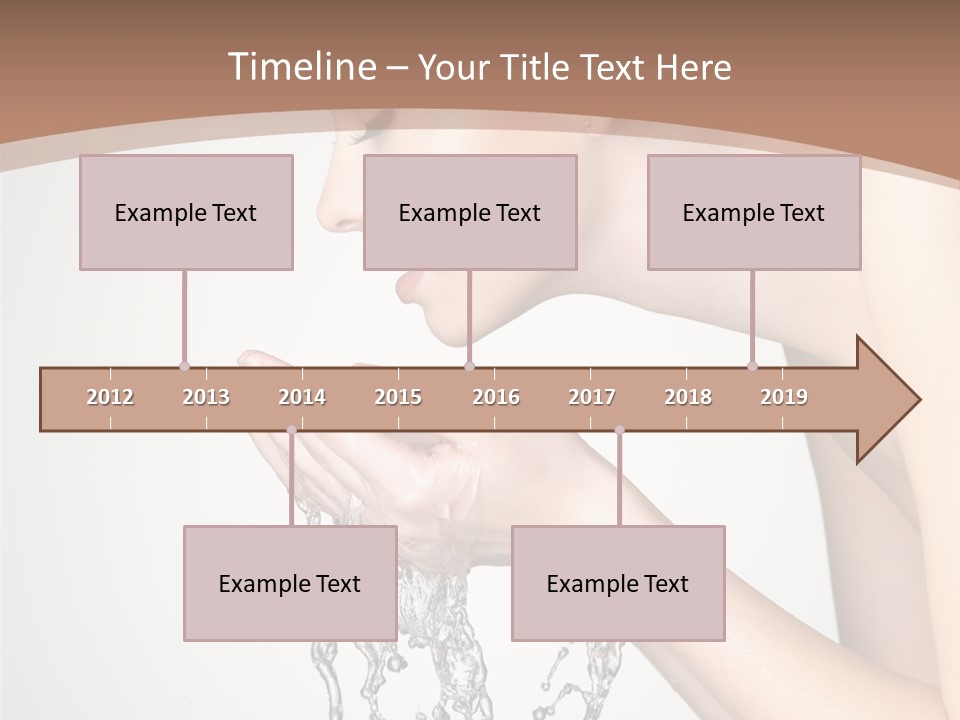 Timeline – Your Title Text Here

Example Text

Example Text

Example Text

2012 2013 2014 2015 2016 2017 2018 2019

Example Text

Example Text